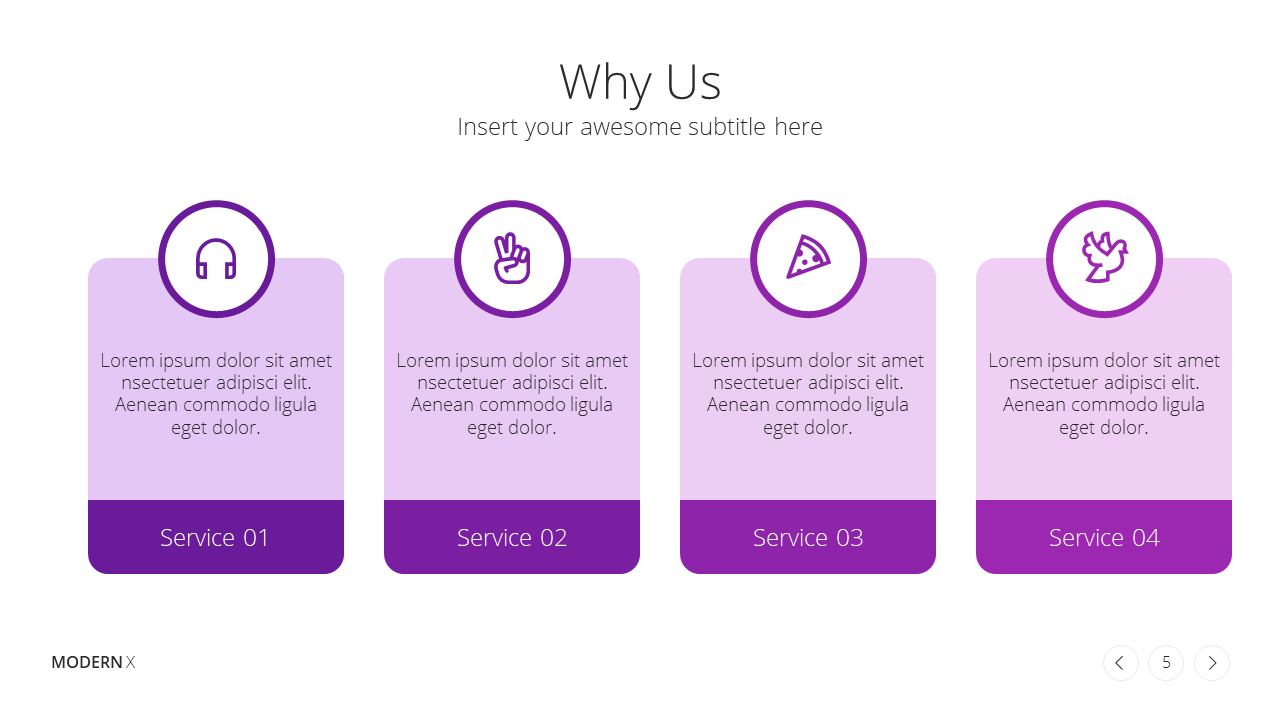 Why Us

Insert your awesome subtitle here

Lorem ipsum dolor sit amet nsectetuer adipisci elit. Aenean commodo ligula eget dolor.

Service 01

Lorem ipsum dolor sit amet nsectetuer adipisci elit. Aenean commodo ligula eget dolor.

Service 02

Lorem ipsum dolor sit amet nsectetuer adipisci elit. Aenean commodo ligula eget dolor.

Service 03

Lorem ipsum dolor sit amet nsectetuer adipisci elit. Aenean commodo ligula eget dolor.

Service 04

MODERN X

5